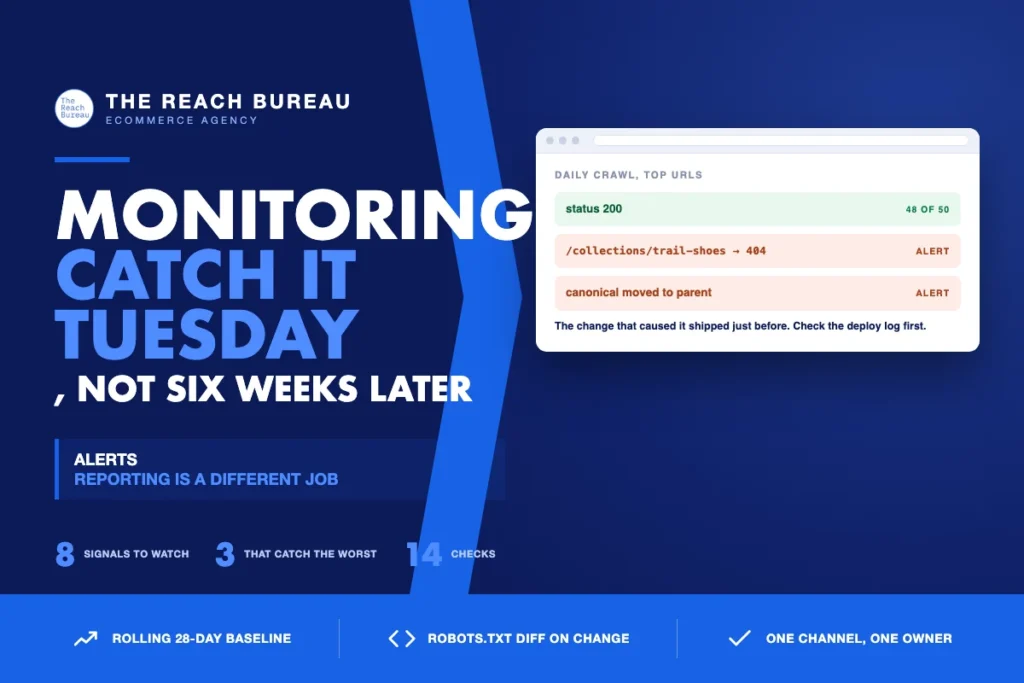 The Reach Bureau

THE REACH BUREAU
ECOMMERCE AGENCY

MONITORING
CATCH IT
TUESDAY
, NOT SIX WEEKS LATER

ALERTS
REPORTING IS A DIFFERENT JOB

8 SIGNALS TO WATCH 3 THAT CATCH THE WORST 14 CHECKS

DAILY CRAWL, TOP URLS

status 200 48 OF 50

/collections/trail-shoes → 404 ALERT

canonical moved to parent ALERT

The change that caused it shipped just before. Check the deploy log first.

ROLLING 28-DAY BASELINE

ROBOTS.TXT DIFF ON CHANGE

ONE CHANNEL, ONE OWNER